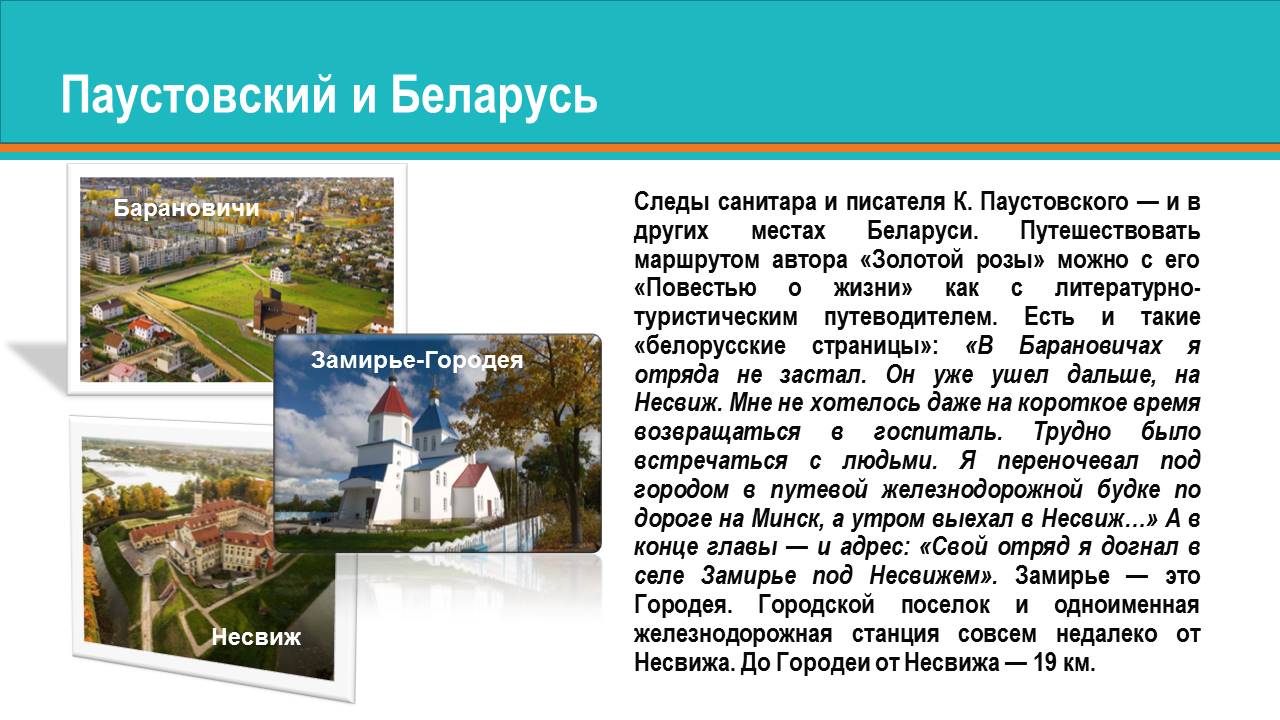 Паустовский и Беларусь

Барановичи

Замирье-Городея

Несвиж

Следы санитара и писателя К. Паустовского — и в других местах Беларуси. Путешествовать маршрутом автора «Золотой розы» можно с его «Повестью о жизни» как с литературно-туристическим путеводителем. Есть и такие «белорусские страницы»: «В Барановичах я отряда не застал. Он уже ушел дальше, на Несвиж. Мне не хотелось даже на короткое время возвращаться в госпиталь. Трудно было встречаться с людьми. Я переночевал под городом в путевой железнодорожной будке по дороге на Минск, а утром выехал в Несвиж…» А в конце главы — и адрес: «Свой отряд я догнал в селе Замирье под Несвижем». Замирье — это Городея. Городской поселок и одноименная железнодорожная станция совсем недалеко от Несвижа. До Городеи от Несвижа — 19 км.